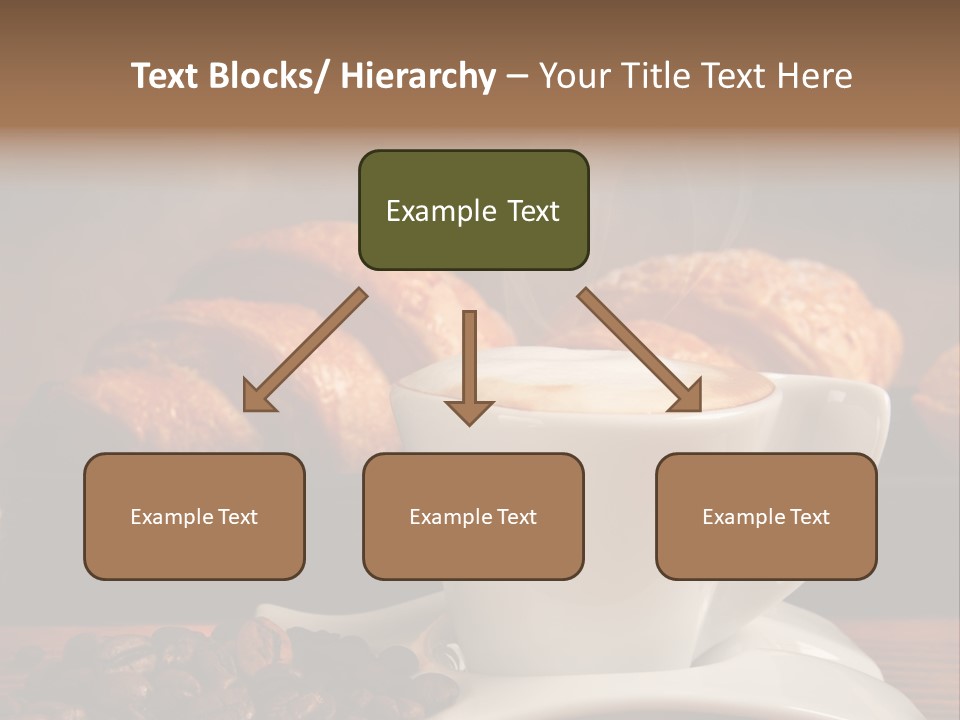 Text Blocks/ Hierarchy – Your Title Text Here

Example Text

Example Text

Example Text

Example Text